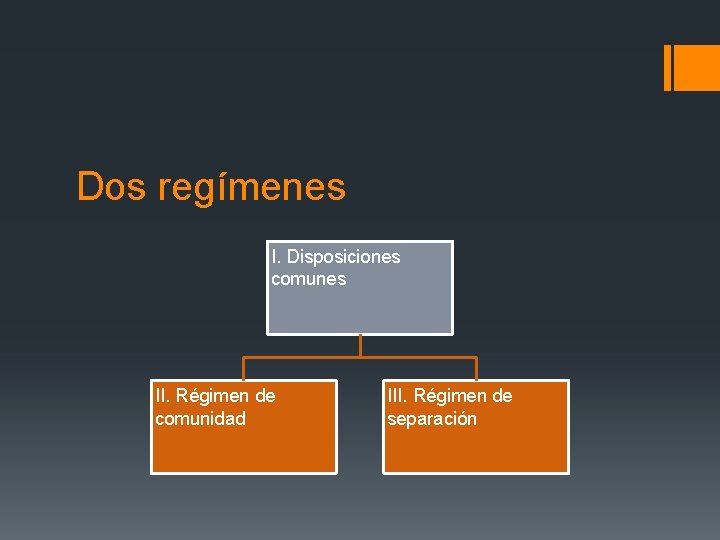 Dos regímenes

I. Disposiciones comunes

II. Régimen de comunidad

III. Régimen de separación